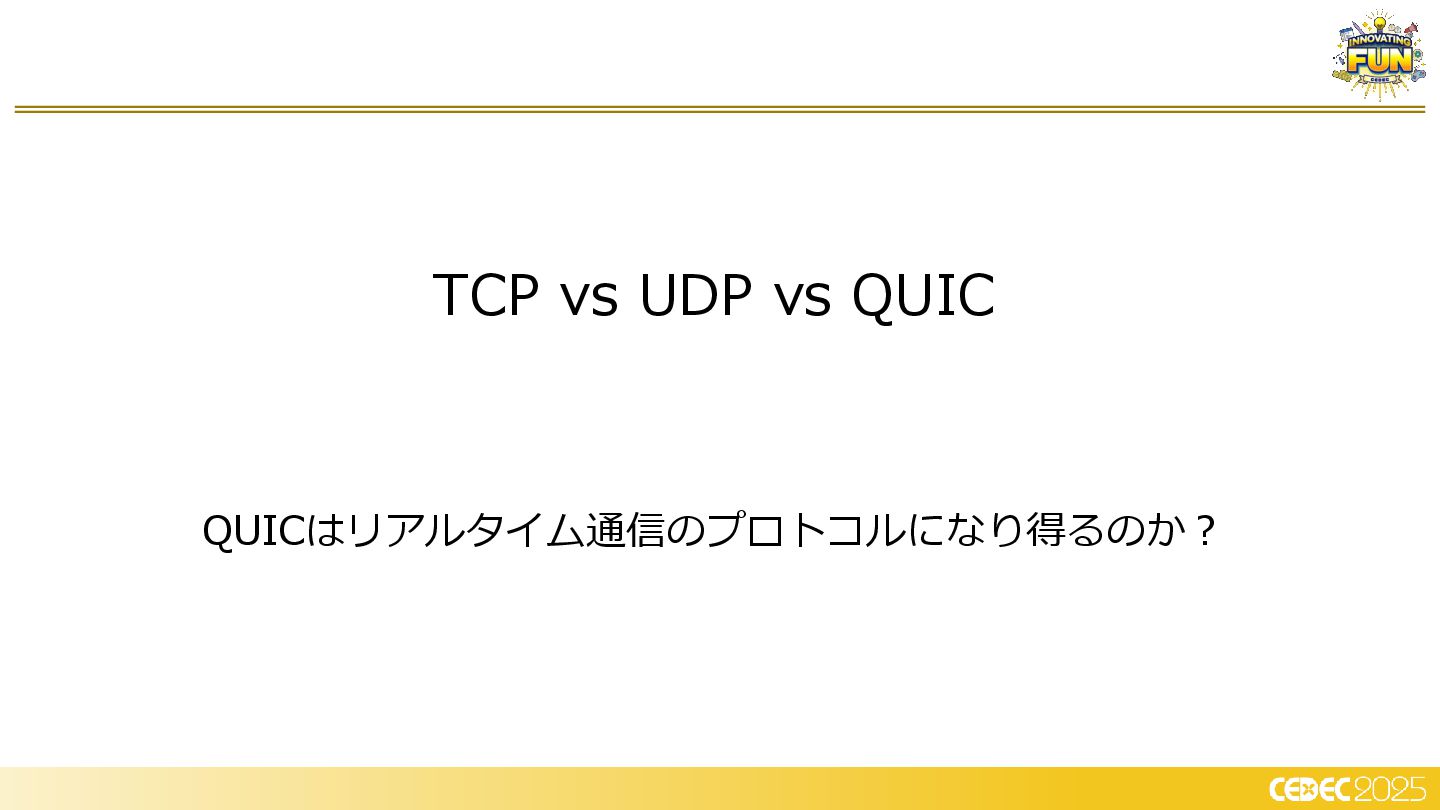 INNOVATING FUN

TCP vs UDP vs QUIC

QUICはリアルタイム通信のプロトコルになり得るのか？

CEDEC 2025